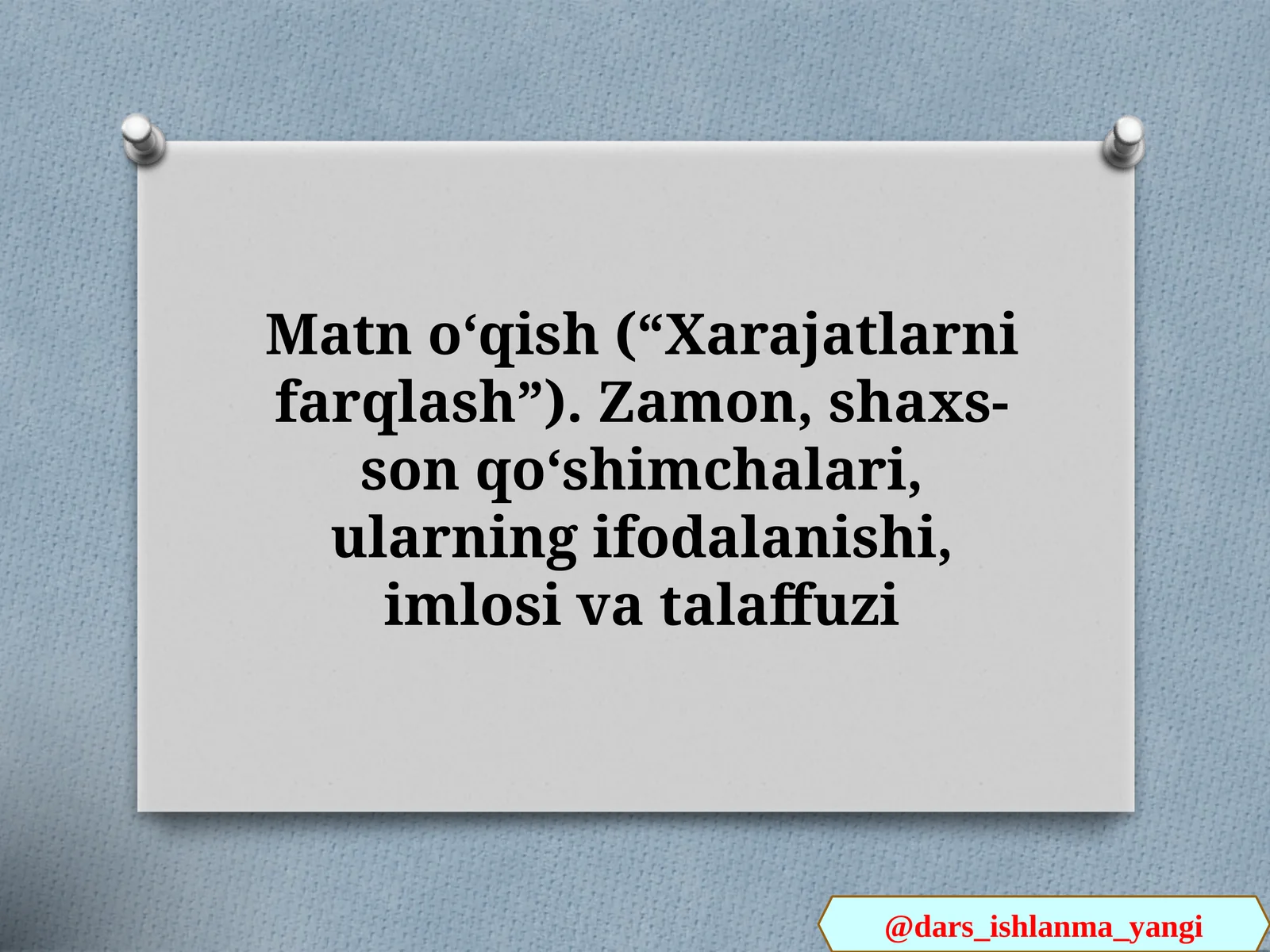 Matn o‘qish (“Xarajatlarni farqlash”). Zamon, shaxs-son qo‘shimchalari, ularning ifodalanishi, imlosi va talaffuzi

@dars_ishlanma_yangi